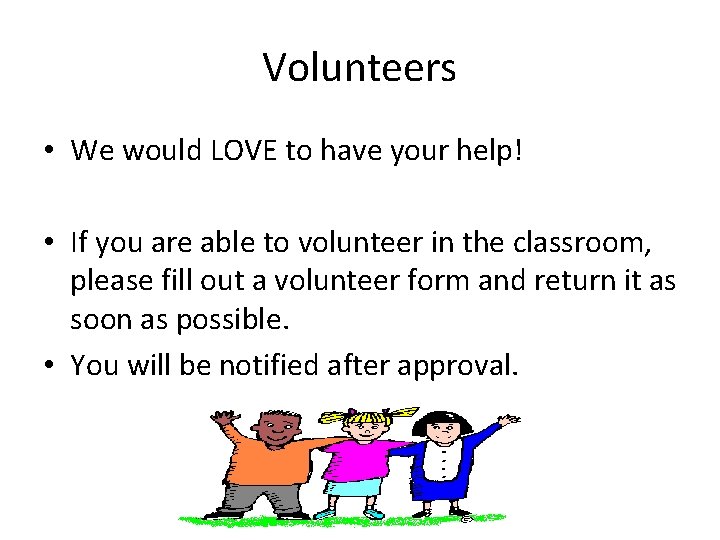 Volunteers

• We would LOVE to have your help!

• If you are able to volunteer in the classroom, please fill out a volunteer form and return it as soon as possible.

• You will be notified after approval.